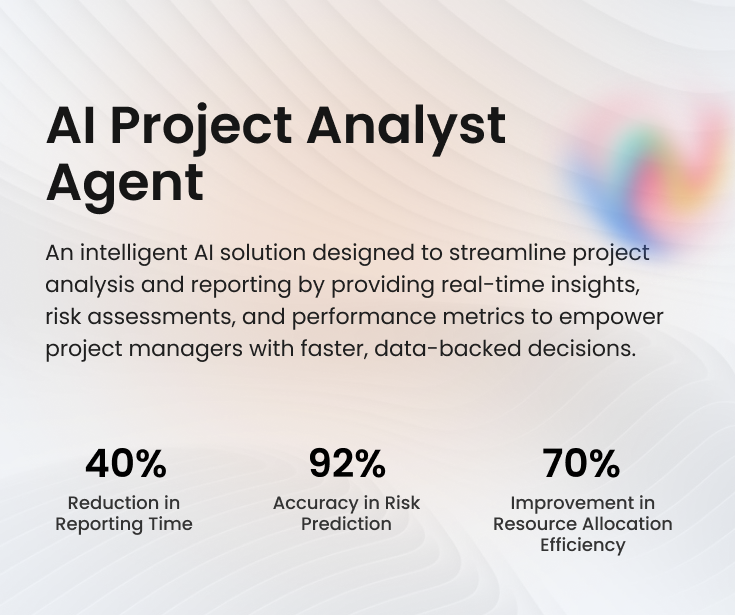 AI Project Analyst Agent

An intelligent AI solution designed to streamline project analysis and reporting by providing real-time insights, risk assessments, and performance metrics to empower project managers with faster, data-backed decisions.

40%
Reduction in Reporting Time

92%
Accuracy in Risk Prediction

70%
Improvement in Resource Allocation Efficiency